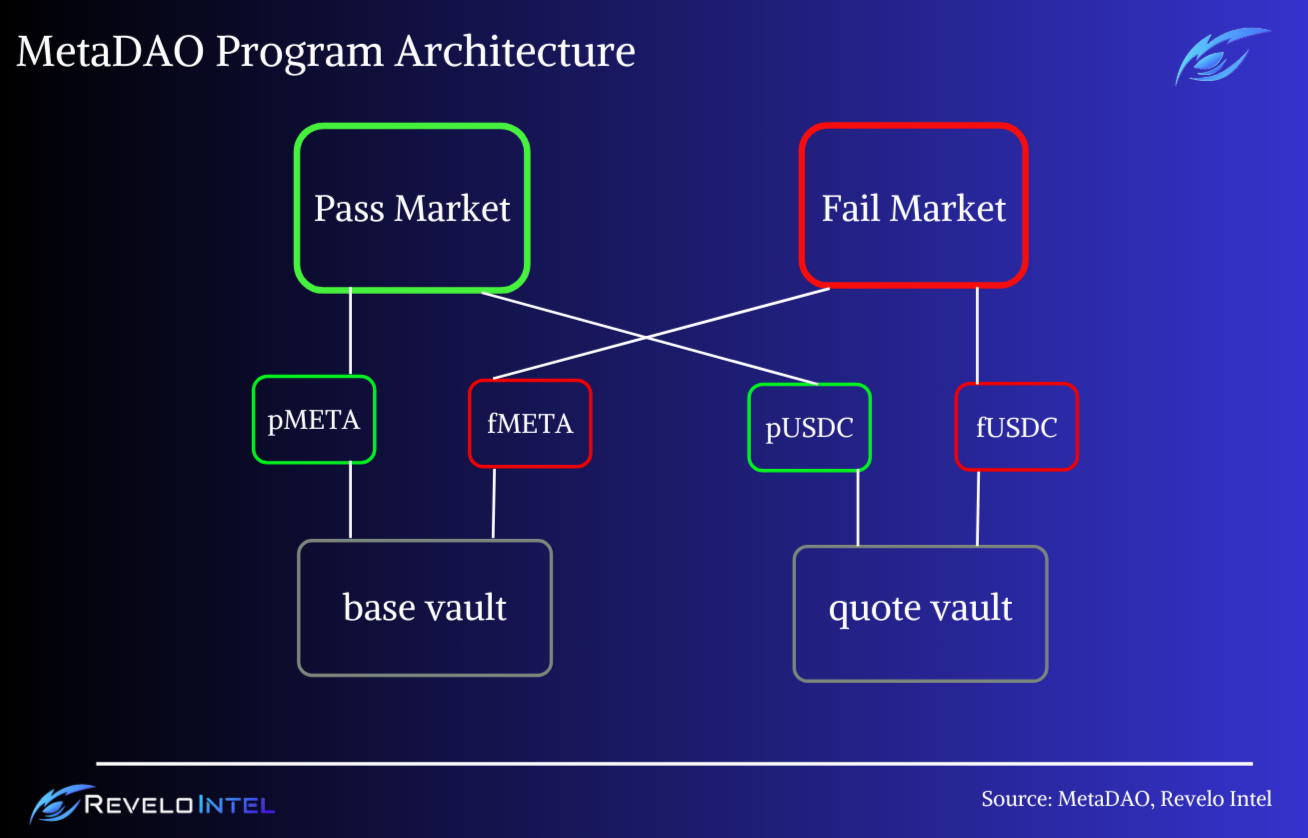 MetaDAO Program Architecture

Pass Market

Fail Market

pMETA

fMETA

pUSDC

fUSDC

base vault

quote vault

REVELO INTEL

Source: MetaDAO, Revelo Intel